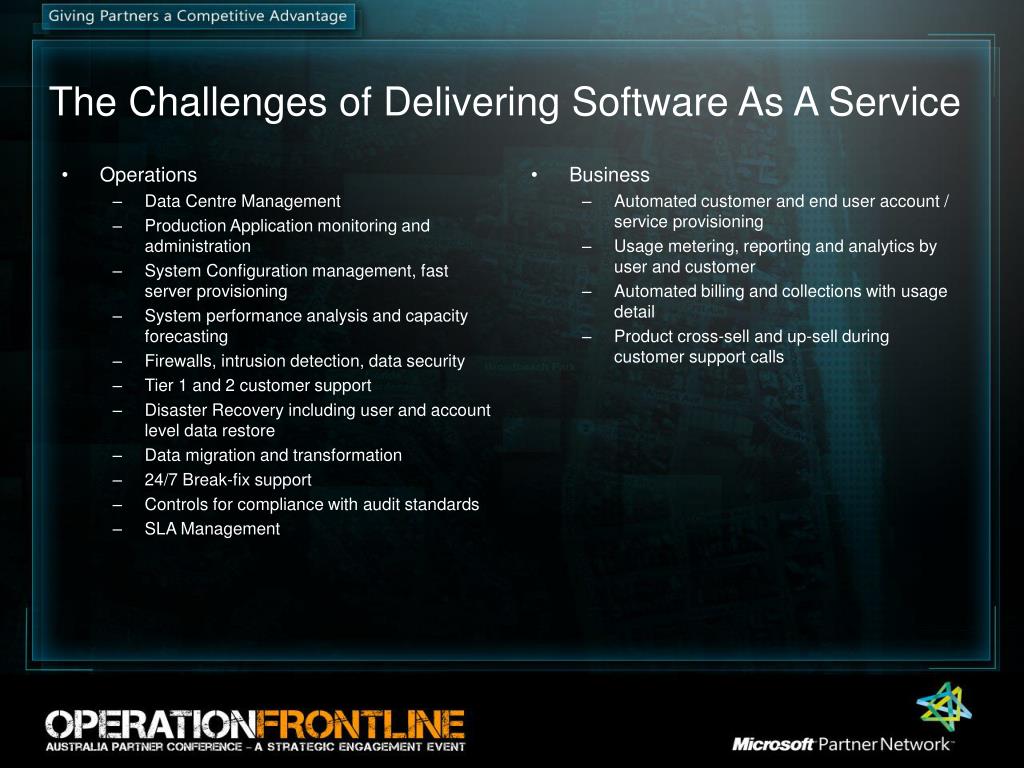 Giving Partners a Competitive Advantage

The Challenges of Delivering Software As A Service

• Operations
– Data Centre Management
– Production Application monitoring and administration
– System Configuration management, fast server provisioning
– System performance analysis and capacity forecasting
– Firewalls, intrusion detection, data security
– Tier 1 and 2 customer support
– Disaster Recovery including user and account level data restore
– Data migration and transformation
– 24/7 Break-fix support
– Controls for compliance with audit standards
– SLA Management

• Business
– Automated customer and end user account / service provisioning
– Usage metering, reporting and analytics by user and customer
– Automated billing and collections with usage detail
– Product cross-sell and up-sell during customer support calls

OPERATIONFRONTLINE
AUSTRALIA PARTNER CONFERENCE – A STRATEGIC ENGAGEMENT EVENT

Microsoft Partner Network